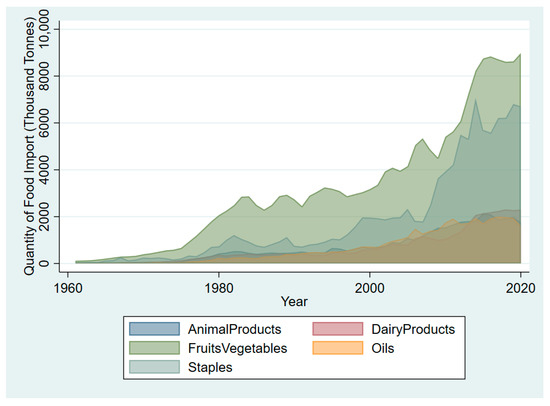 Quantity of Food Import (Thousand Tonnes)

10,000
8000
6000
4000
2000
0

1960
1980
2000
2020

Year

AnimalProducts
DairyProducts
FruitsVegetables
Oils
Staples